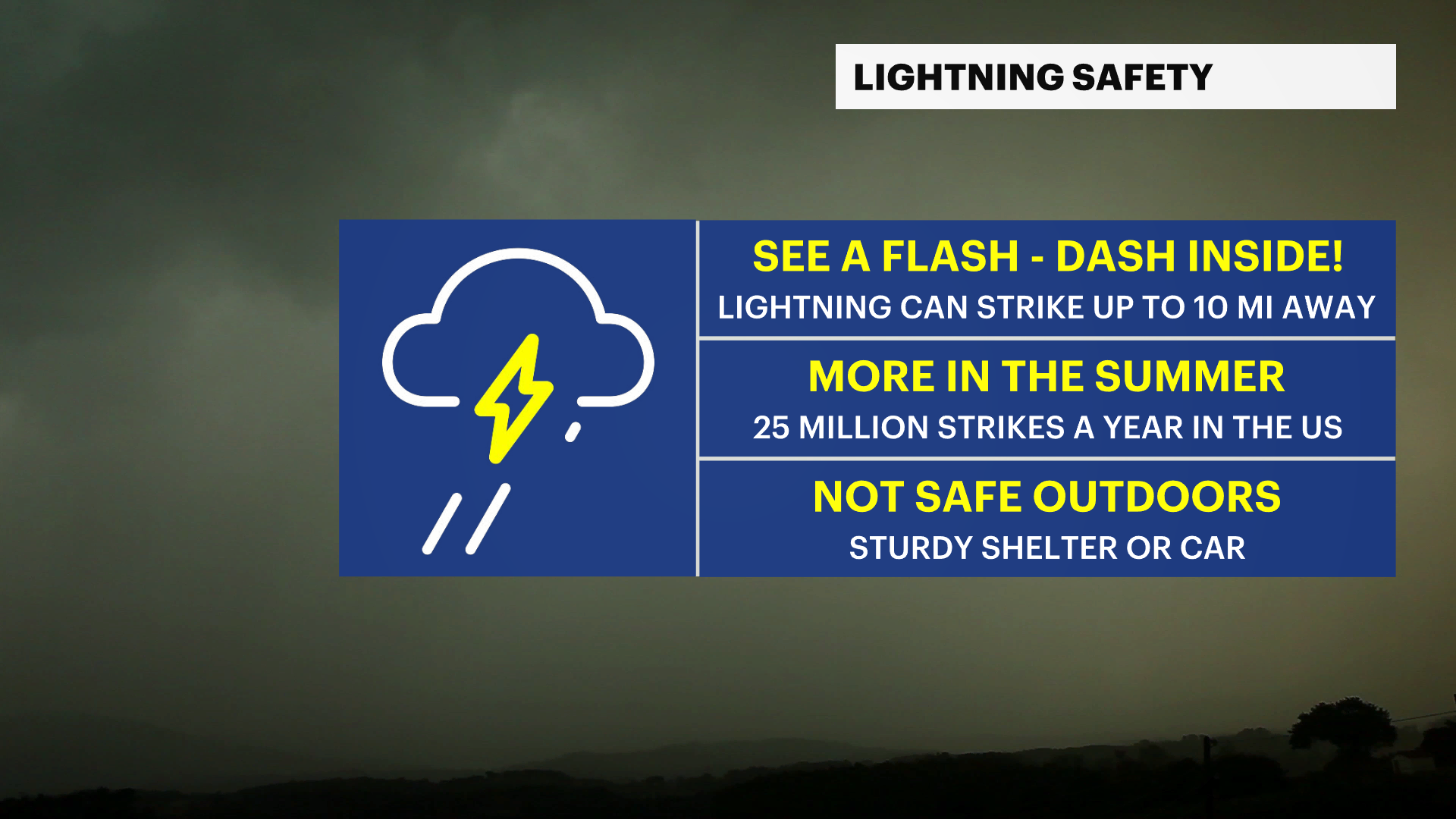 LIGHTNING SAFETY

SEE A FLASH - DASH INSIDE!
LIGHTNING CAN STRIKE UP TO 10 MI AWAY

MORE IN THE SUMMER
25 MILLION STRIKES A YEAR IN THE US

NOT SAFE OUTDOORS
STURDY SHELTER OR CAR